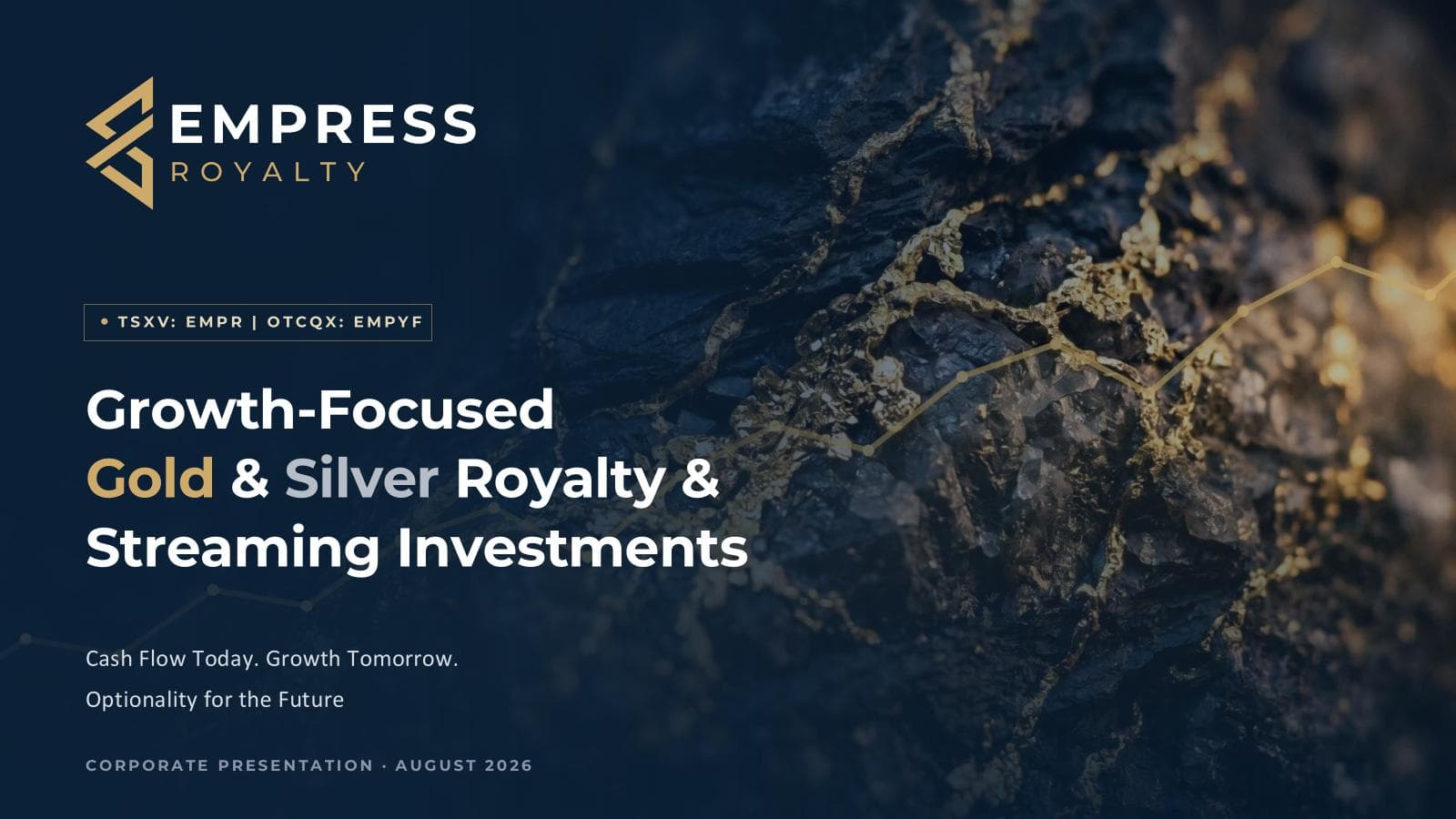 EMPRESS
ROYALTY

• TSXV: EMPR | OTCQX: EMPYF

Growth-Focused
Gold & Silver Royalty &
Streaming Investments

Cash Flow Today. Growth Tomorrow.

Optionality for the Future

CORPORATE PRESENTATION · AUGUST 2026